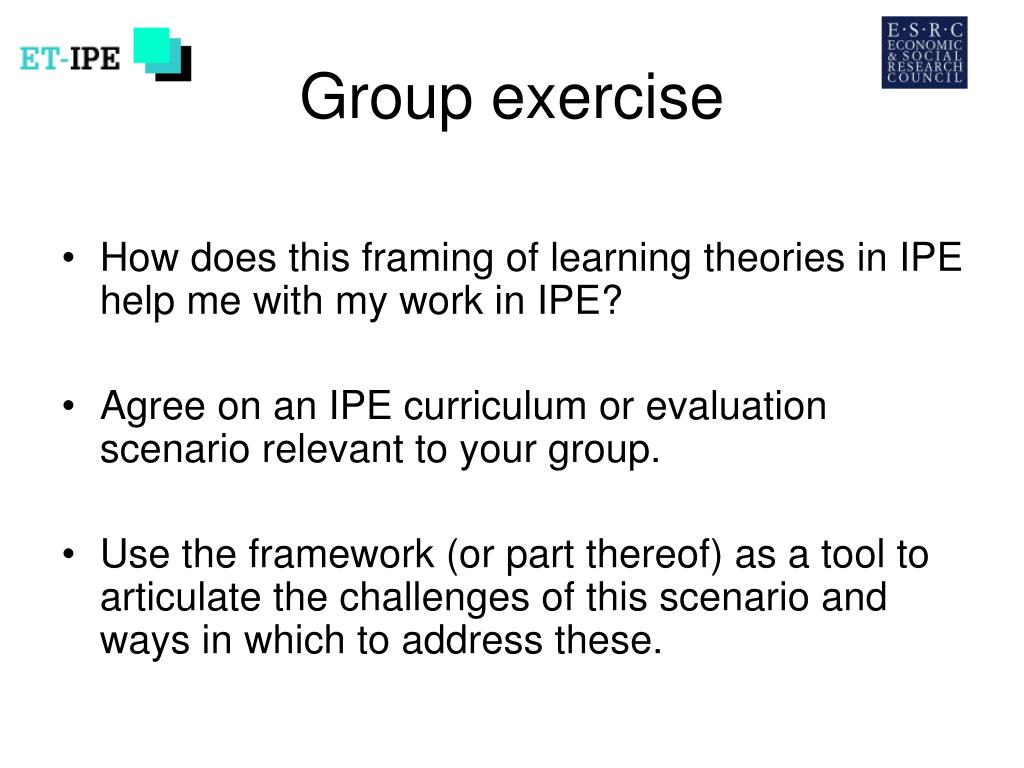 ET-IPE

E·S·R·C
ECONOMIC
& SOCIAL
RESEARCH
COUNCIL

Group exercise

• How does this framing of learning theories in IPE help me with my work in IPE?

• Agree on an IPE curriculum or evaluation scenario relevant to your group.

• Use the framework (or part thereof) as a tool to articulate the challenges of this scenario and ways in which to address these.